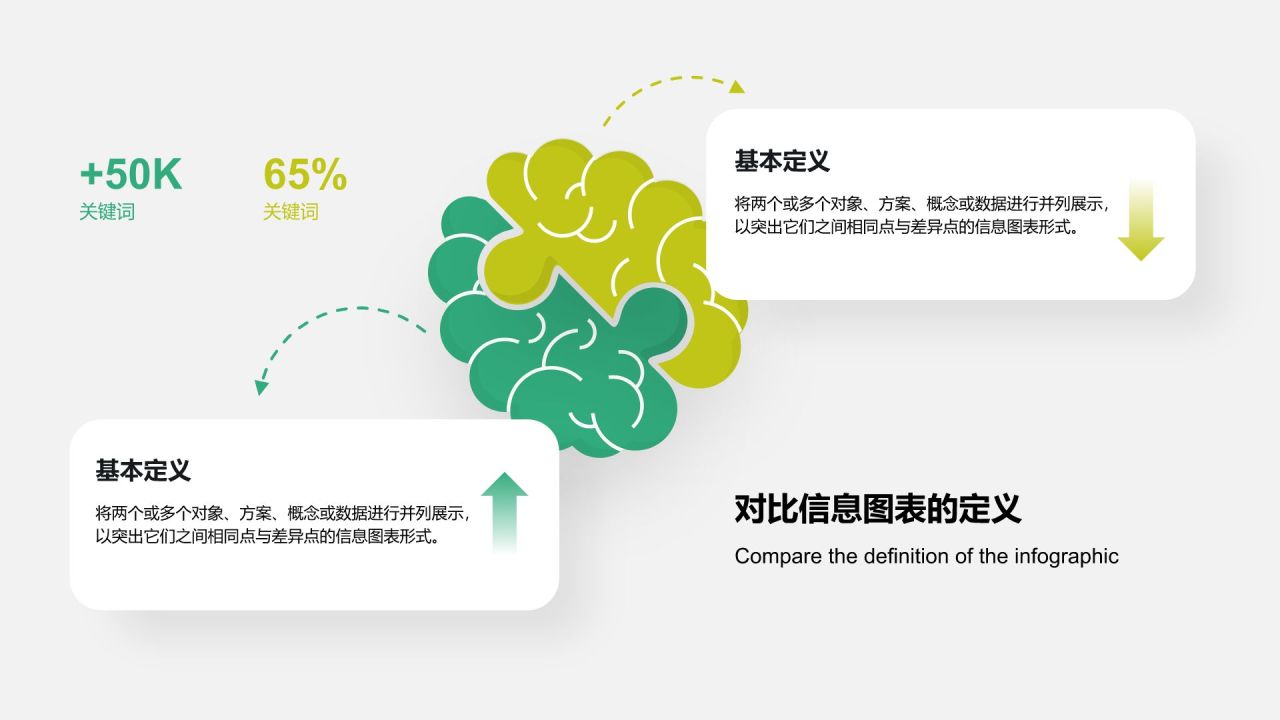 +50K
关键词

65%
关键词

基本定义

将两个或多个对象、方案、概念或数据进行并列展示，以突出它们之间相同点与差异点的信息图表形式。

基本定义

将两个或多个对象、方案、概念或数据进行并列展示，以突出它们之间相同点与差异点的信息图表形式。

对比信息图表的定义

Compare the definition of the infographic